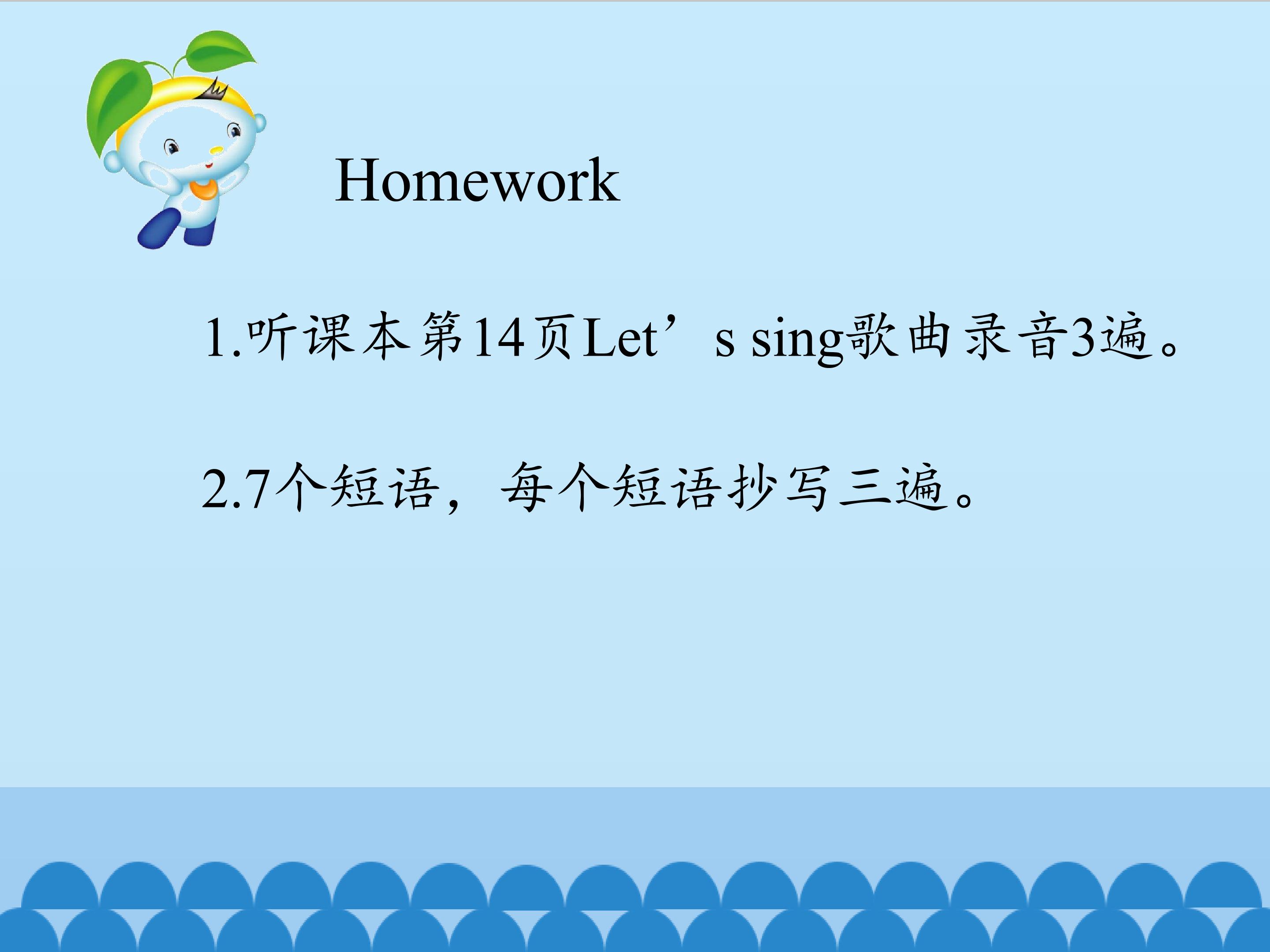 Homework

1.听课本第14页Let's sing歌曲录音3遍。

2.7个短语，每个短语抄写三遍。